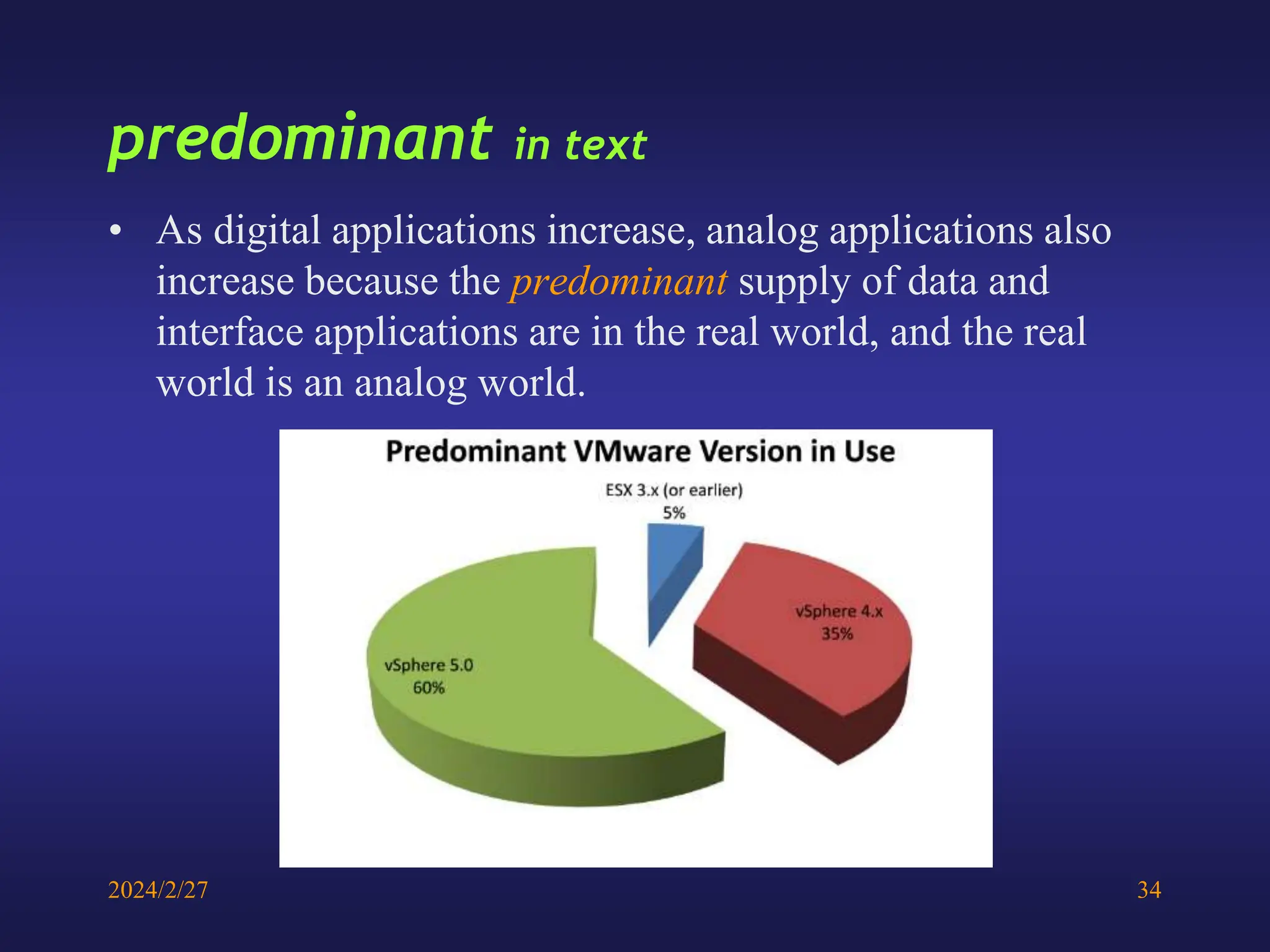 predominant in text

• As digital applications increase, analog applications also increase because the predominant supply of data and interface applications are in the real world, and the real world is an analog world.

Predominant VMware Version in Use

ESX 3.x (or earlier)
5%

vSphere 4.x
35%

vSphere 5.0
60%

2024/2/27

34